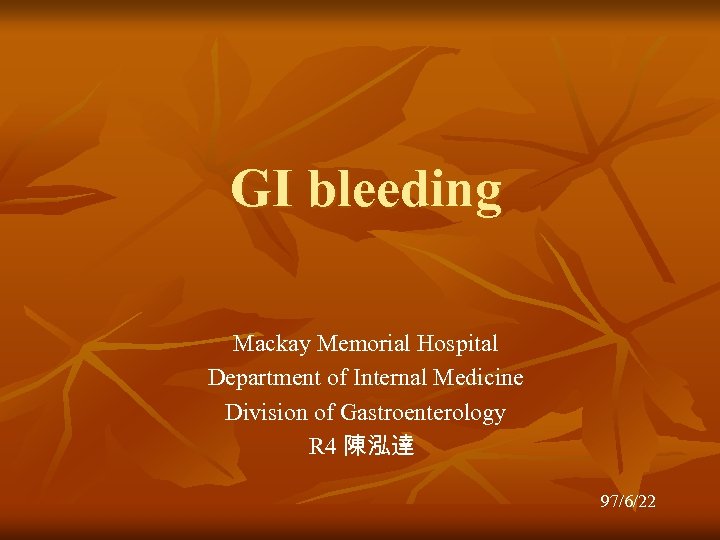 GI bleeding

Mackay Memorial Hospital
Department of Internal Medicine
Division of Gastroenterology
R4 陳泓達

97/6/22